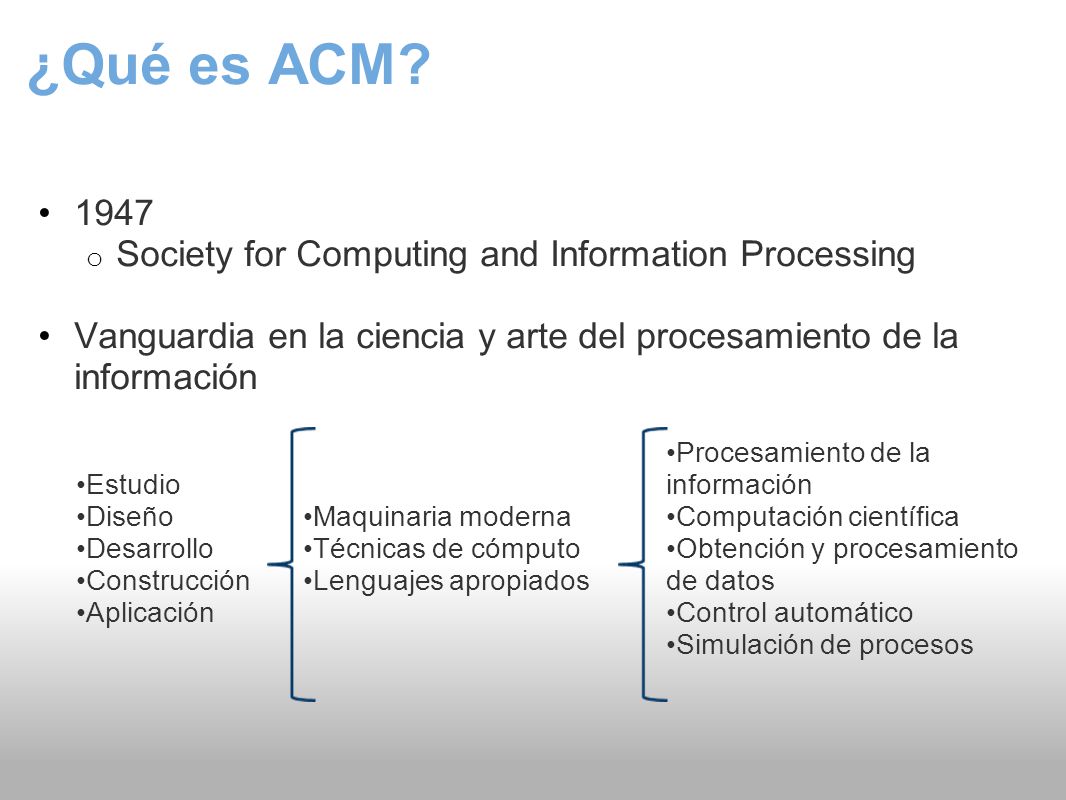 ¿Qué es ACM?

• 1947
o Society for Computing and Information Processing

• Vanguardia en la ciencia y arte del procesamiento de la información

•Estudio
•Diseño
•Desarrollo
•Construcción
•Aplicación

•Maquinaria moderna
•Técnicas de cómputo
•Lenguajes apropiados

•Procesamiento de la información
•Computación científica
•Obtención y procesamiento de datos
•Control automático
•Simulación de procesos